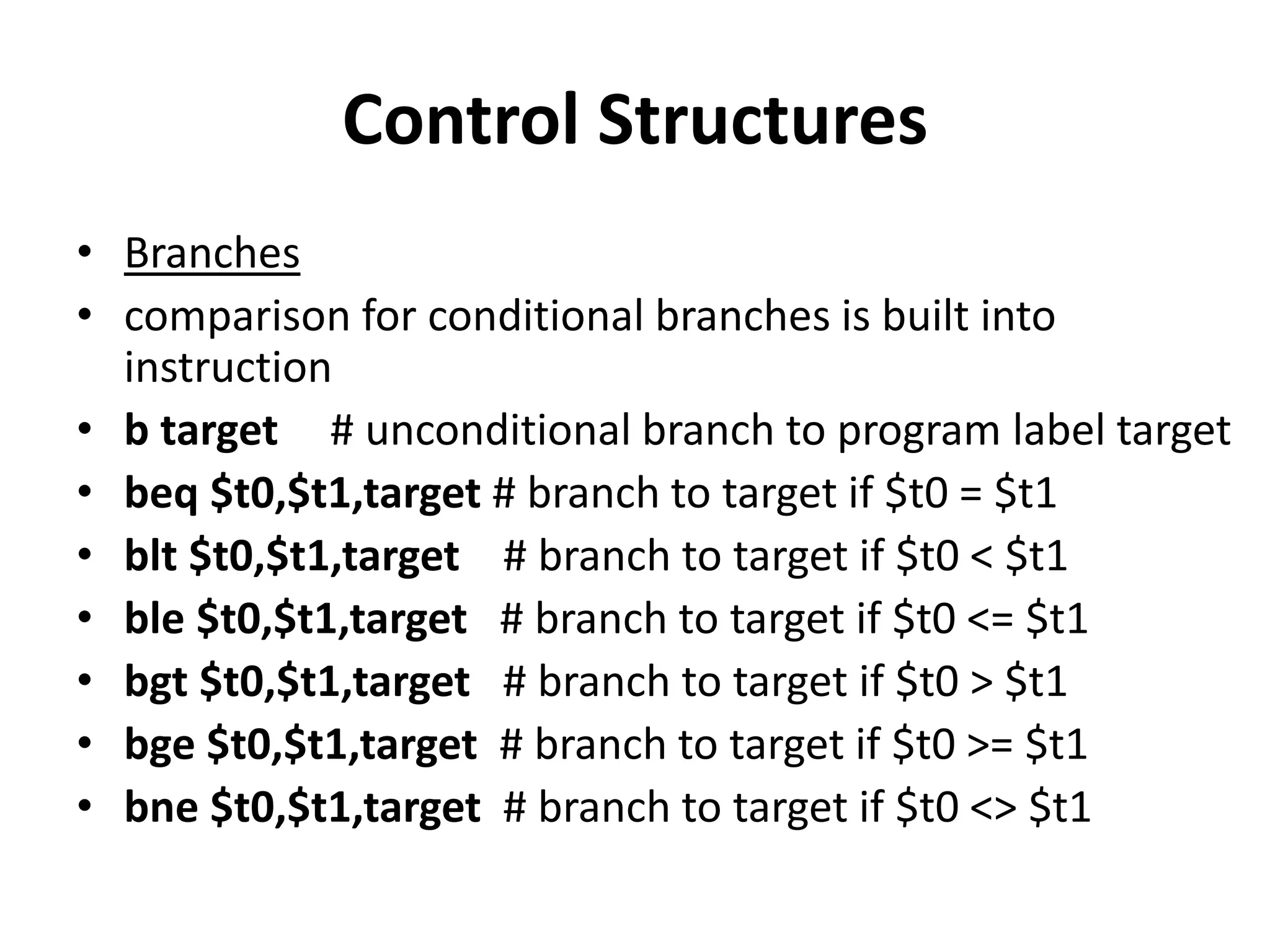 Control Structures

• Branches
• comparison for conditional branches is built into instruction
• b target # unconditional branch to program label target
• beq \$t0,\$t1,target # branch to target if \$t0 = \$t1
• blt \$t0,\$t1,target # branch to target if \$t0 < \$t1
• ble \$t0,\$t1,target # branch to target if \$t0 <= \$t1
• bgt \$t0,\$t1,target # branch to target if \$t0 > \$t1
• bge \$t0,\$t1,target # branch to target if \$t0 >= \$t1
• bne \$t0,\$t1,target # branch to target if \$t0 <> \$t1